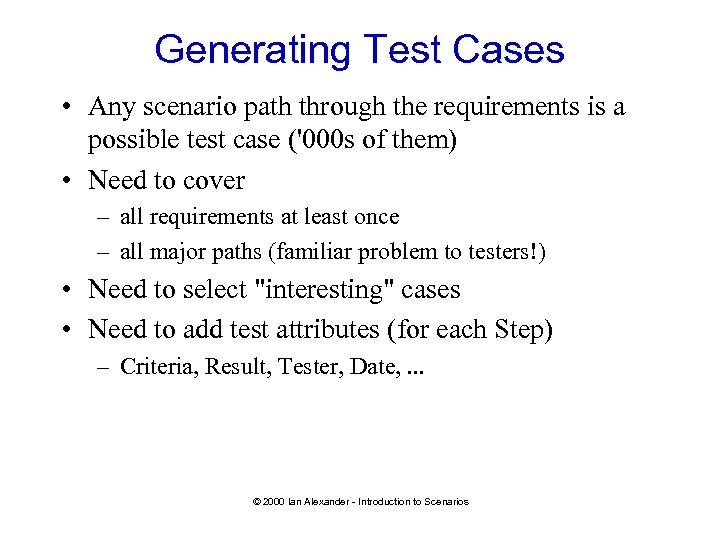 Generating Test Cases

• Any scenario path through the requirements is a possible test case ('000s of them)

• Need to cover
  – all requirements at least once
  – all major paths (familiar problem to testers!)

• Need to select "interesting" cases

• Need to add test attributes (for each Step)
  – Criteria, Result, Tester, Date, ...

© 2000 Ian Alexander - Introduction to Scenarios